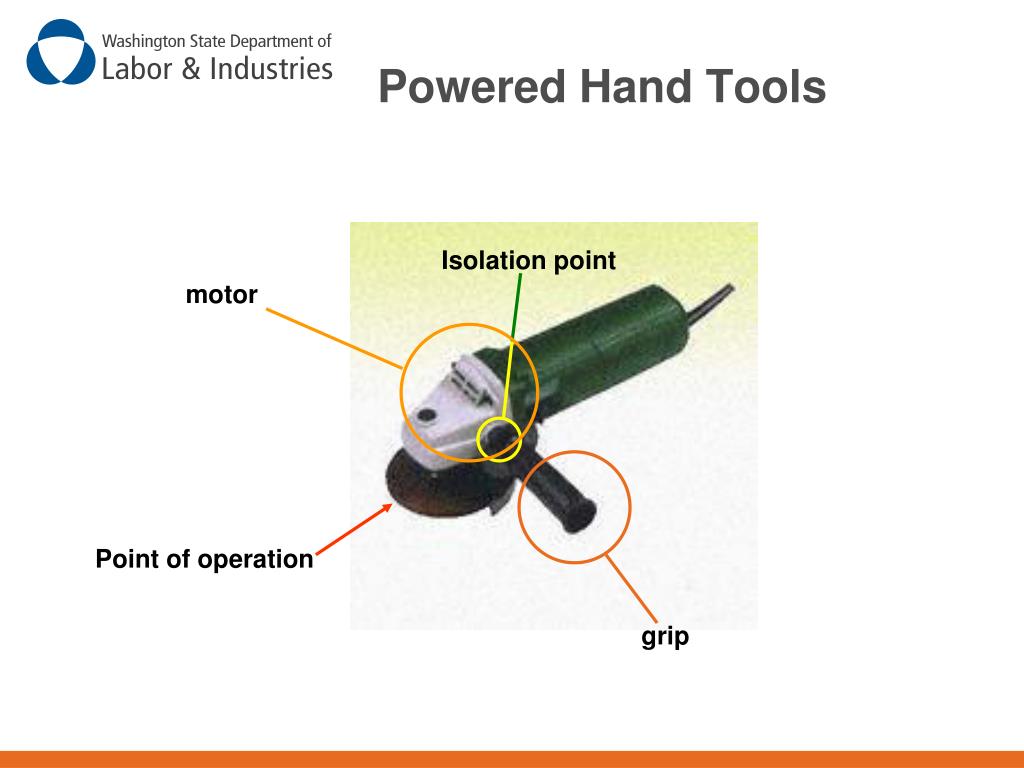 Washington State Department of
Labor & Industries

Powered Hand Tools

Isolation point

motor

Point of operation

grip